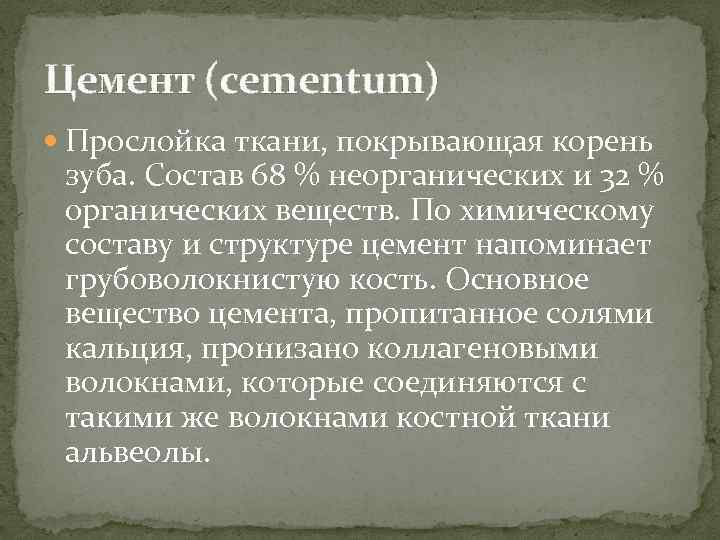 Цемент (cementum)

Прослойка ткани, покрывающая корень зуба. Состав 68 % неорганических и 32 % органических веществ. По химическому составу и структуре цемент напоминает грубоволокнистую кость. Основное вещество цемента, пропитанное солями кальция, пронизано коллагеновыми волокнами, которые соединяются с такими же волокнами костной ткани альвеолы.